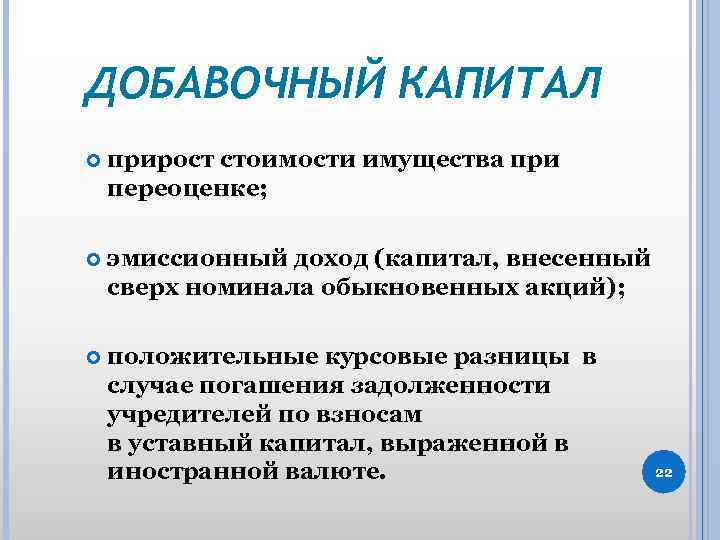 ДОБАВОЧНЫЙ КАПИТАЛ

прирост стоимости имущества при переоценке;

эмиссионный доход (капитал, внесенный сверх номинала обыкновенных акций);

положительные курсовые разницы в случае погашения задолженности учредителей по взносам в уставный капитал, выраженной в иностранной валюте.

22